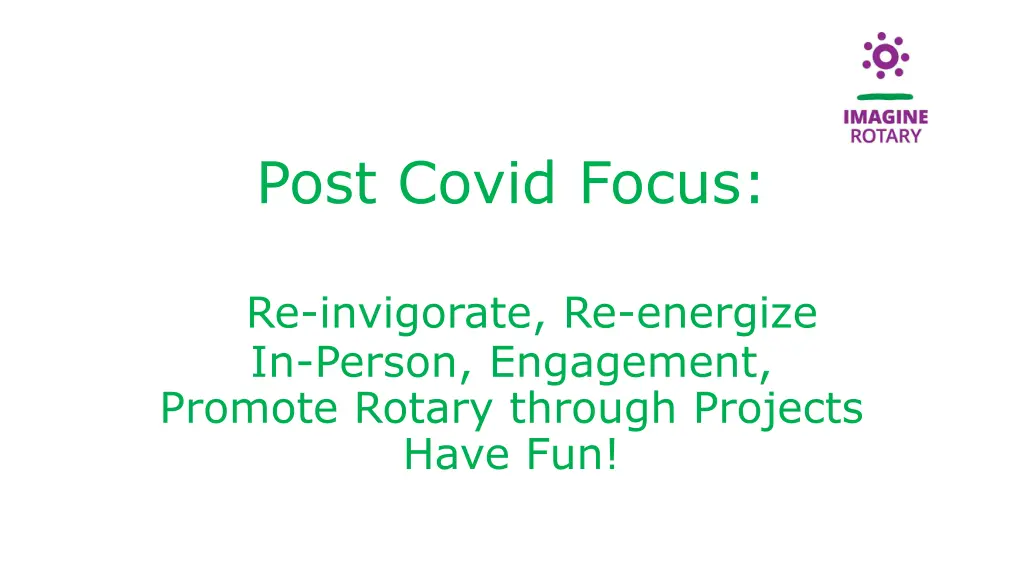 IMAGINE
ROTARY

Post Covid Focus:

Re-invigorate, Re-energize
In-Person, Engagement,
Promote Rotary through Projects
Have Fun!